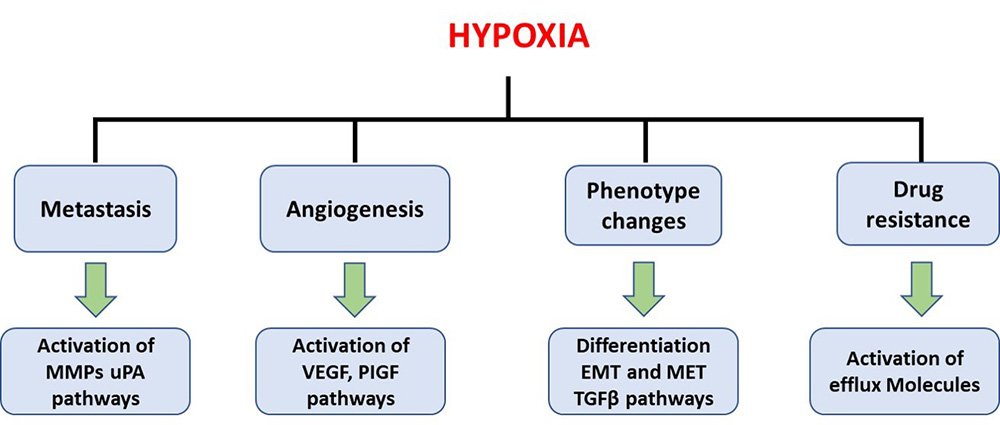 HYPOXIA

Metastasis

Angiogenesis

Phenotype changes

Drug resistance

Activation of MMPs uPA pathways

Activation of VEGF, PIGF pathways

Differentiation EMT and MET TGFβ pathways

Activation of efflux Molecules